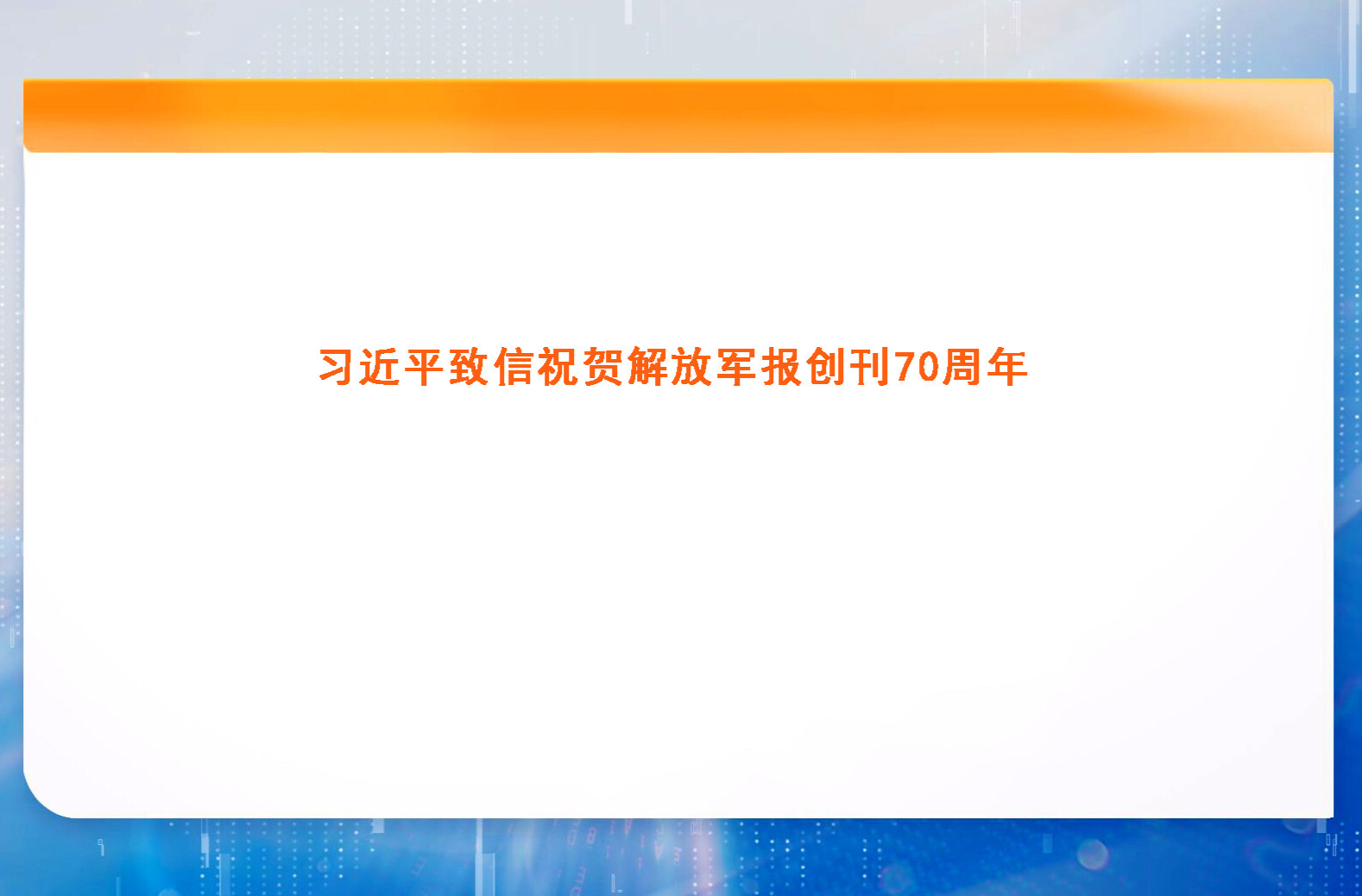 习近平致信祝贺解放军报创刊70周年